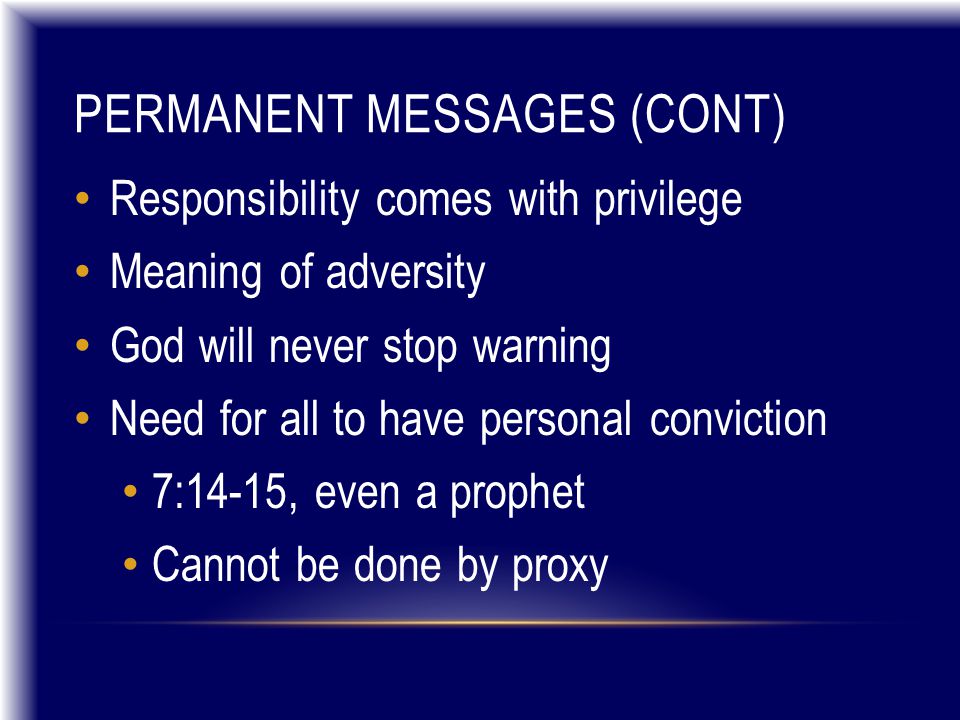 PERMANENT MESSAGES (CONT)

• Responsibility comes with privilege
• Meaning of adversity
• God will never stop warning
• Need for all to have personal conviction
  • 7:14-15, even a prophet
  • Cannot be done by proxy